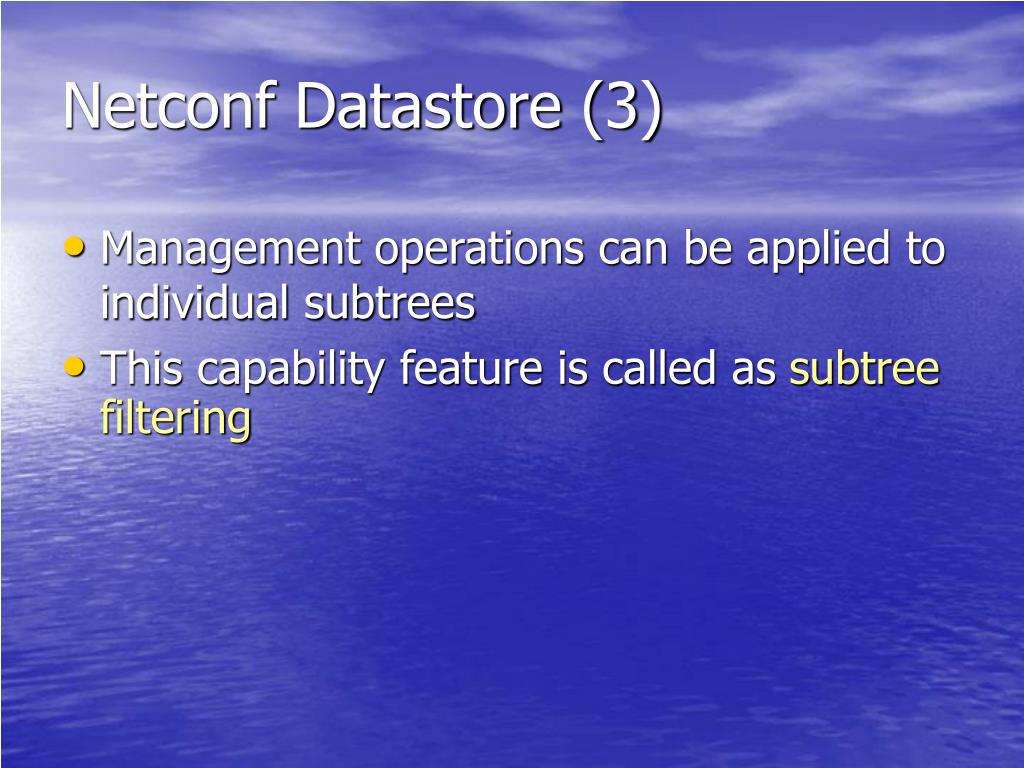 Netconf Datastore (3)

• Management operations can be applied to individual subtrees
• This capability feature is called as subtree filtering